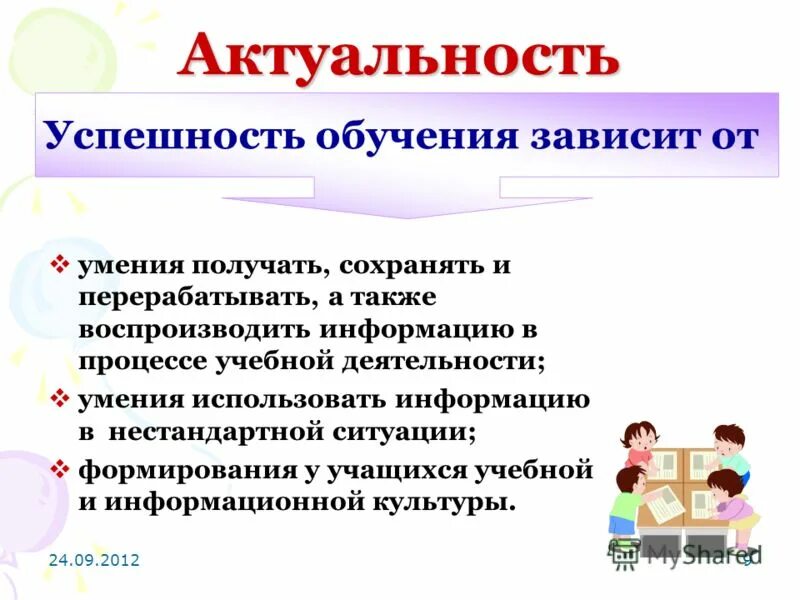 Актуальность

Успешность обучения зависит от

❖ умения получать, сохранять и перерабатывать, а также воспроизводить информацию в процессе учебной деятельности;

❖ умения использовать информацию в нестандартной ситуации;

❖ формирования у учащихся учебной и информационной культуры.

24.09.2012

MyShared

9